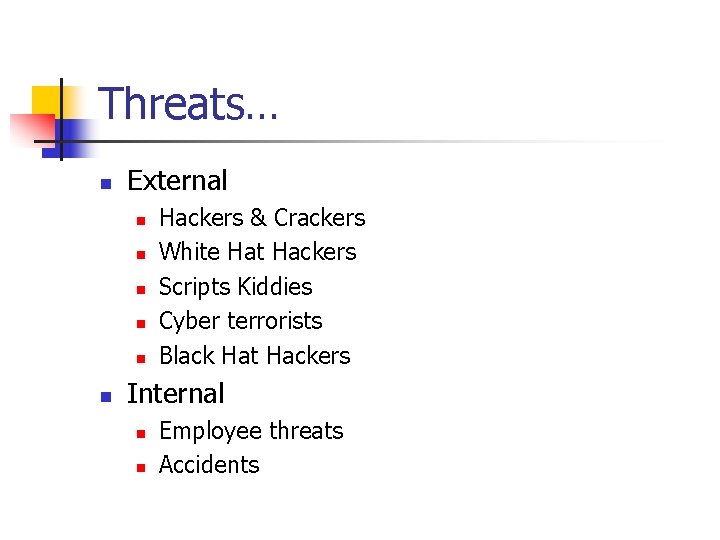 Threats…

• External
• Hackers & Crackers
• White Hat Hackers
• Scripts Kiddies
• Cyber terrorists
• Black Hat Hackers
• Internal
• Employee threats
• Accidents